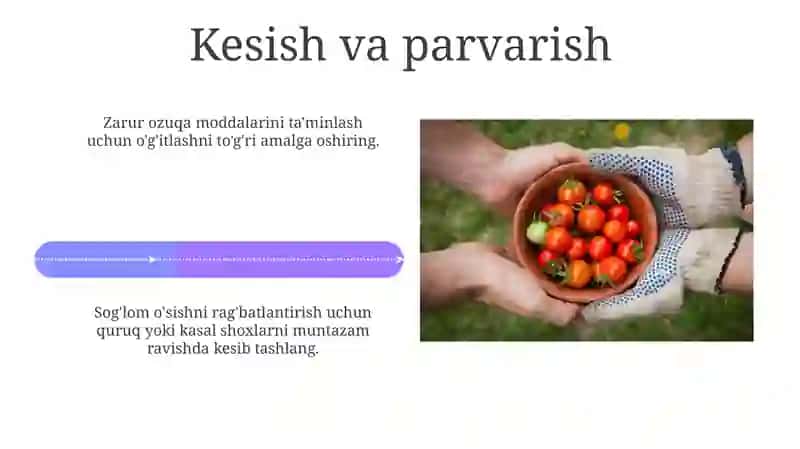 Kesish va parvarish

Zarur ozuqa moddalarini ta'minlash uchun o'g'itlashni to'g'ri amalga oshiring.

Sog'lom o'sishni rag'batlantirish uchun quruq yoki kasal shoxlarni muntazam ravishda kesib tashlang.